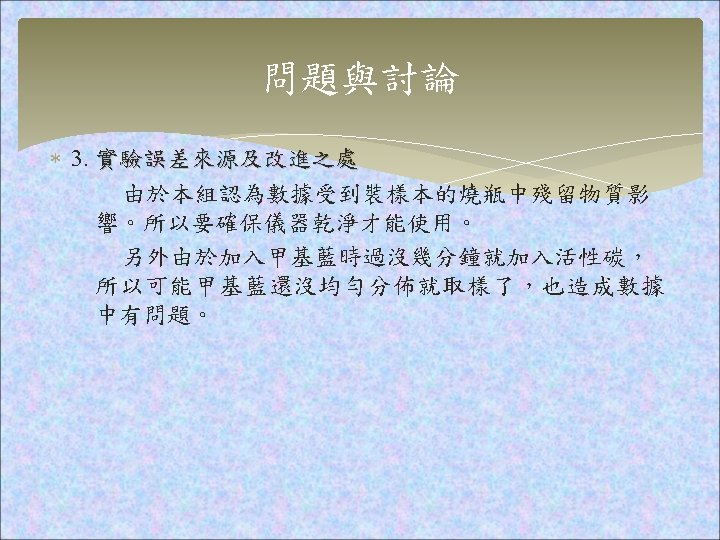 問題與討論

3. 實驗誤差來源及改進之處

由於本組認為數據受到裝樣本的燒瓶中殘留物質影響。所以要確保儀器乾淨才能使用。

另外由於加入甲基藍時過沒幾分鐘就加入活性碳，所以可能甲基藍還沒均勻分佈就取樣了，也造成數據中有問題。